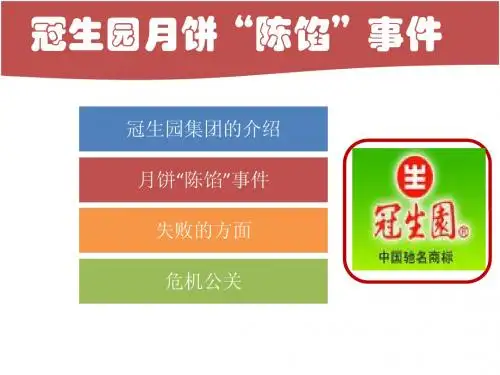 冠生园月饼“陈馅”事件

冠生园集团的介绍

月饼“陈馅”事件

失败的方面

危机公关

生

冠生園®

中国驰名商标